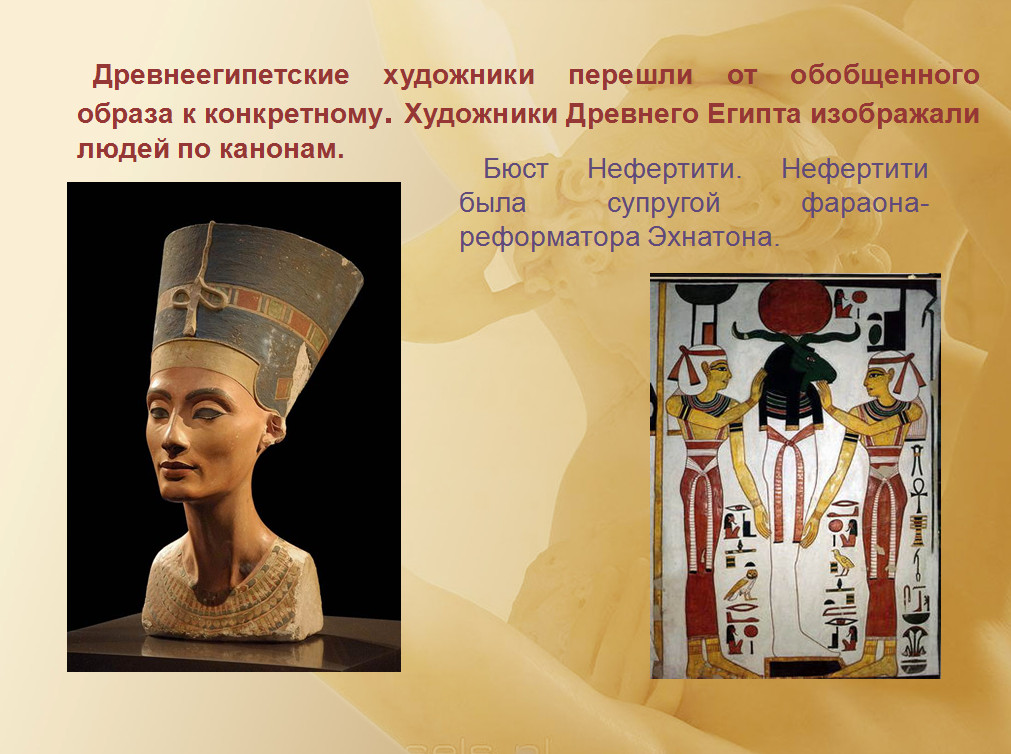 Древнеегипетские художники перешли от обобщенного образа к конкретному. Художники Древнего Египта изображали людей по канонам.

Бюст Нефертити. Нефертити была супругой фараона-реформатора Эхнатона.